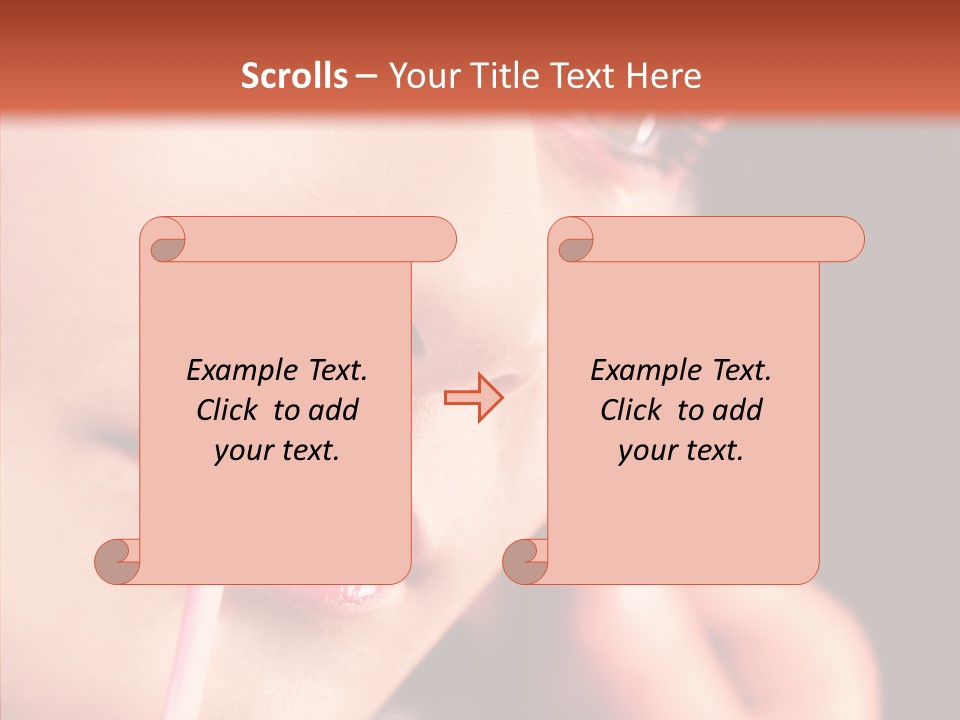 Scrolls – Your Title Text Here

Example Text. Click to add your text.

Example Text. Click to add your text.